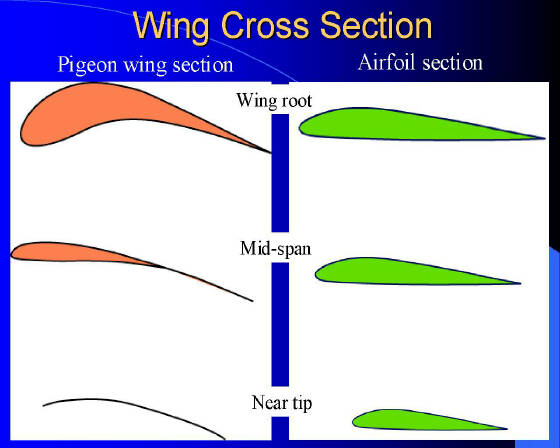 Wing Cross Section

Pigeon wing section

Airfoil section

Wing root

Mid-span

Near tip